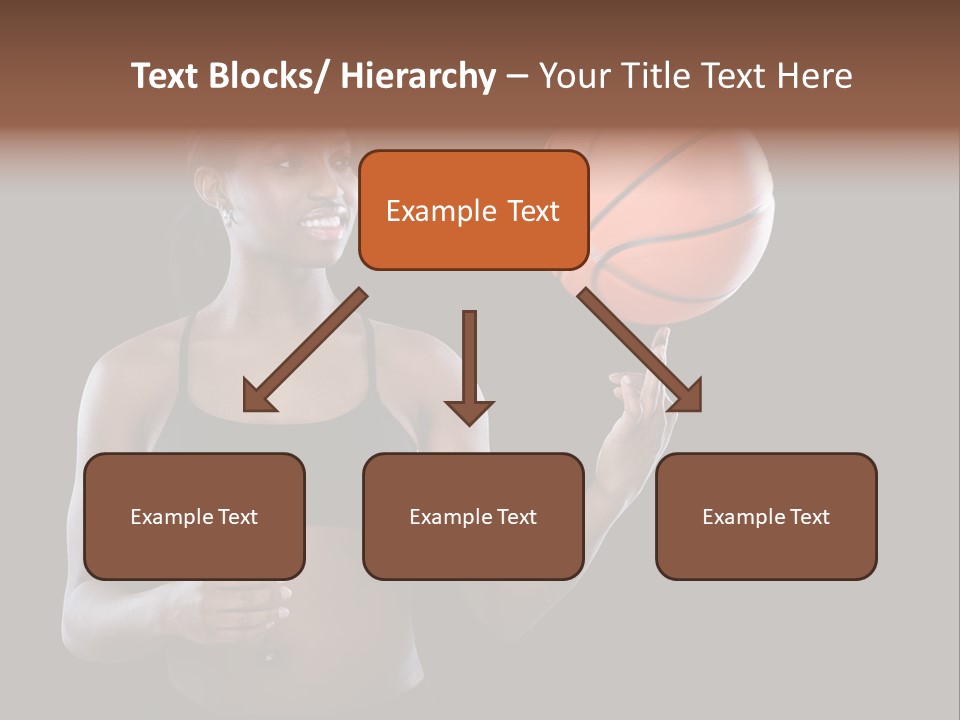 Text Blocks/ Hierarchy – Your Title Text Here

Example Text

Example Text

Example Text

Example Text